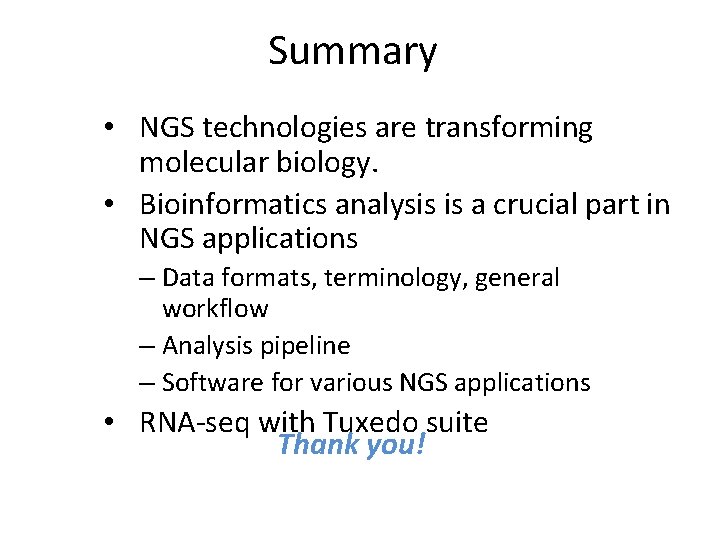 Summary

• NGS technologies are transforming molecular biology.
• Bioinformatics analysis is a crucial part in NGS applications
– Data formats, terminology, general workflow
– Analysis pipeline
– Software for various NGS applications
• RNA-seq with Tuxedo suite

Thank you!